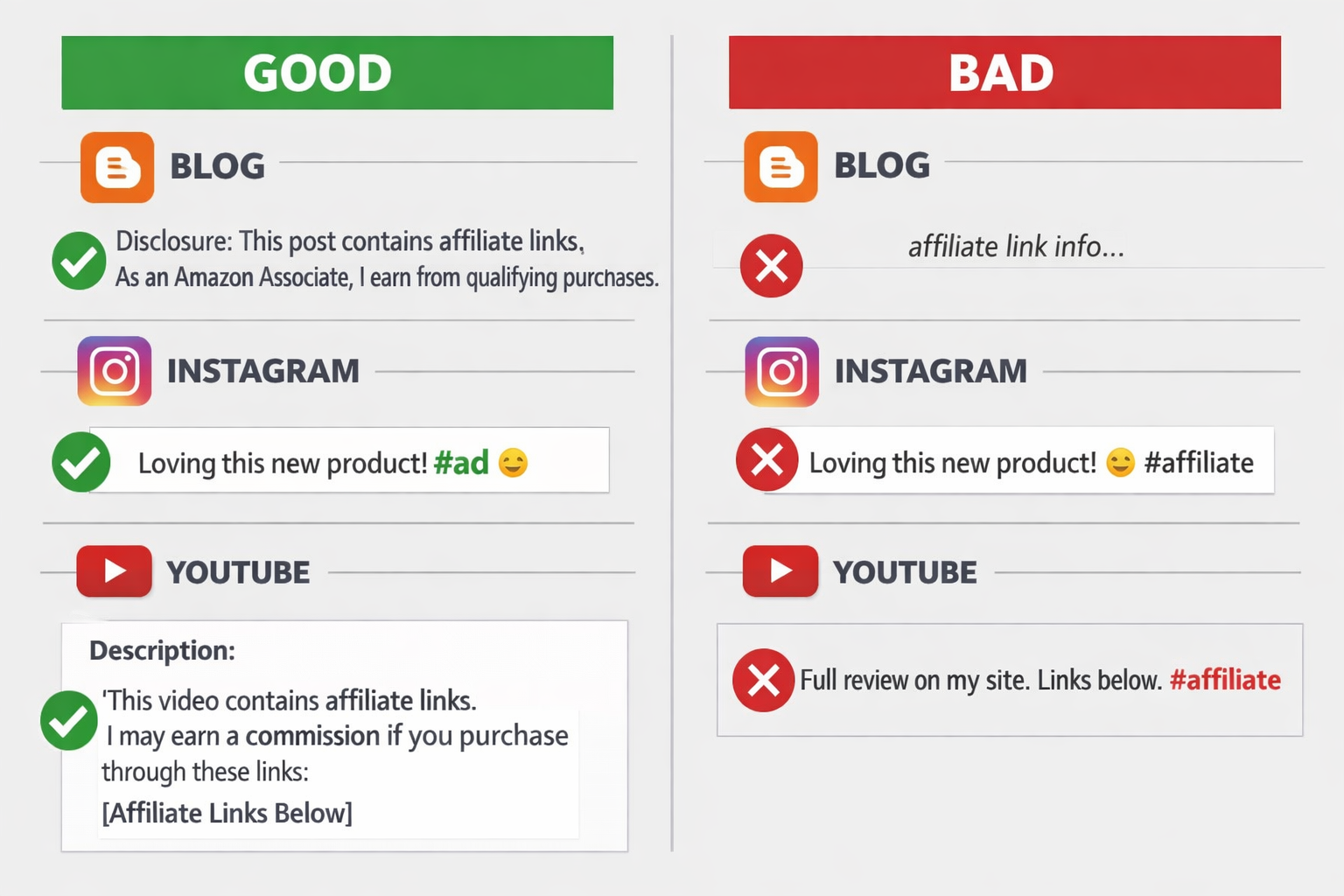 GOOD

BLOG

Disclosure: This post contains affiliate links, As an Amazon Associate, I earn from qualifying purchases.

INSTAGRAM

Loving this new product! #ad 😉

YOUTUBE

Description:

'This video contains affiliate links. I may earn a commission if you purchase through these links:

[Affiliate Links Below]

BAD

BLOG

affiliate link info...

INSTAGRAM

Loving this new product! 😉 #affiliate

YOUTUBE

Full review on my site. Links below. #affiliate